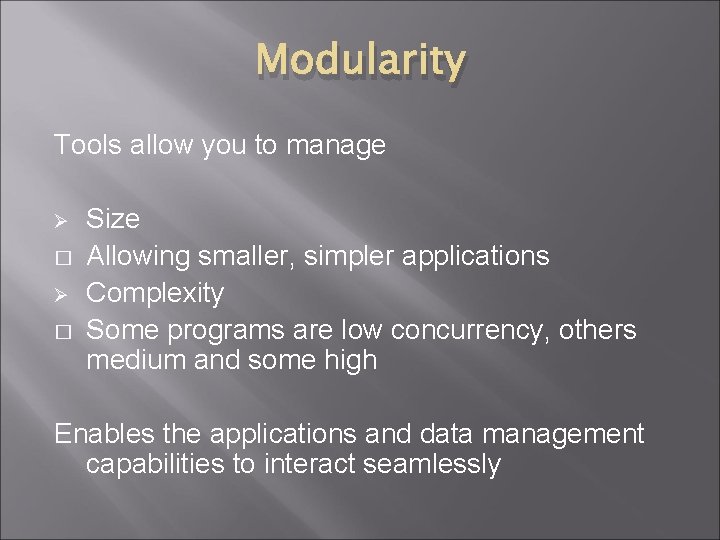 Modularity

Tools allow you to manage

➢ Size
□ Allowing smaller, simpler applications
➢ Complexity
□ Some programs are low concurrency, others medium and some high

Enables the applications and data management capabilities to interact seamlessly